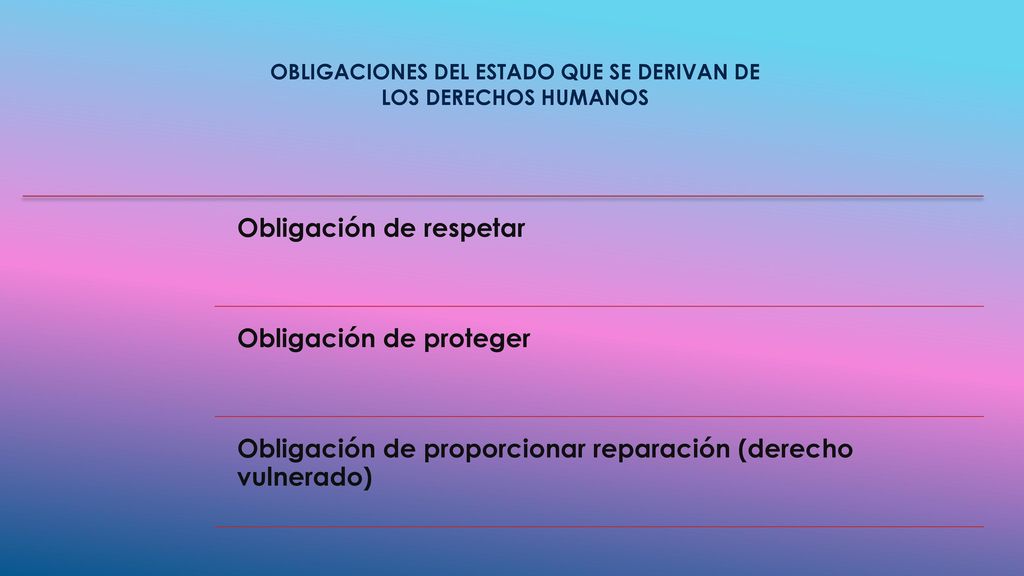 OBLIGACIONES DEL ESTADO QUE SE DERIVAN DE LOS DERECHOS HUMANOS

Obligación de respetar

Obligación de proteger

Obligación de proporcionar reparación (derecho vulnerado)